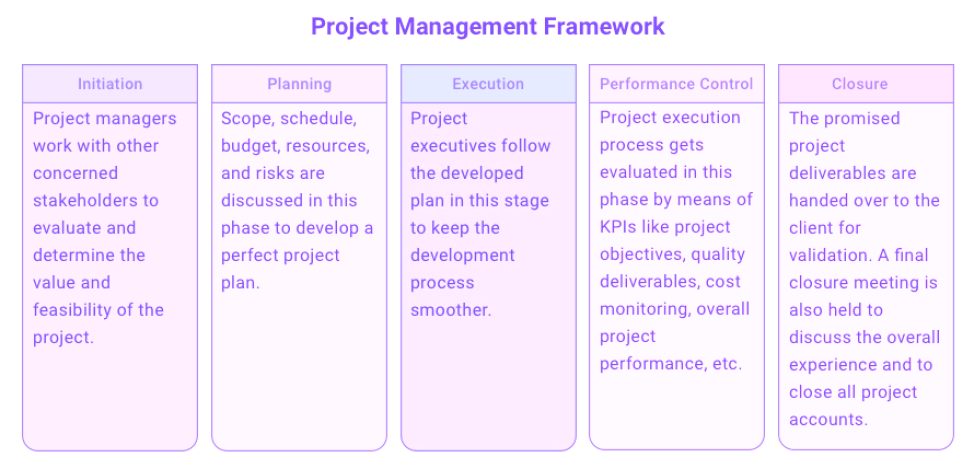 Project Management Framework

Initiation

Project managers work with other concerned stakeholders to evaluate and determine the value and feasibility of the project.

Planning

Scope, schedule, budget, resources, and risks are discussed in this phase to develop a perfect project plan.

Execution

Project executives follow the developed plan in this stage to keep the development process smoother.

Performance Control

Project execution process gets evaluated in this phase by means of KPIs like project objectives, quality deliverables, cost monitoring, overall project performance, etc.

Closure

The promised project deliverables are handed over to the client for validation. A final closure meeting is also held to discuss the overall experience and to close all project accounts.